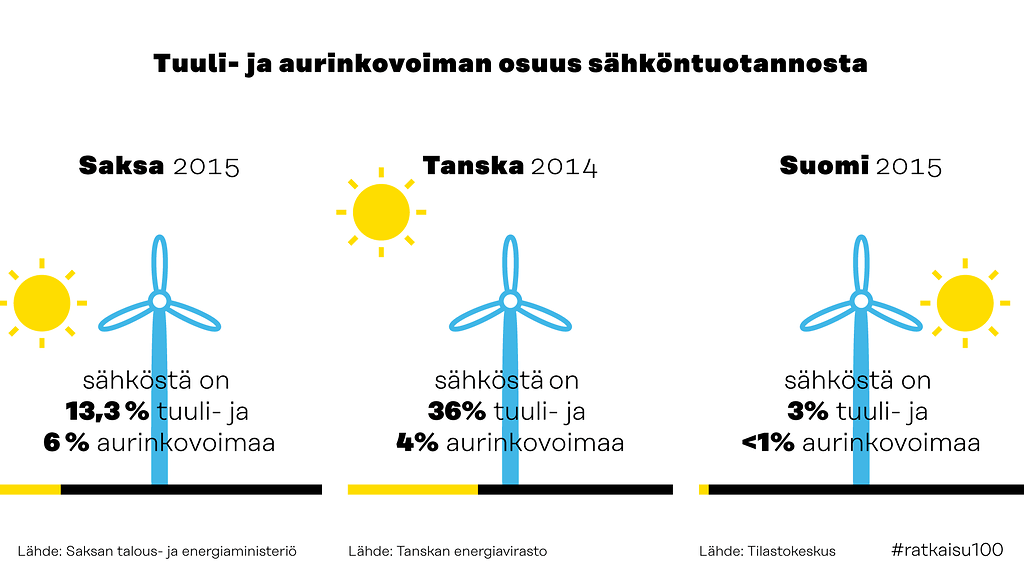 Tuuli- ja aurinkovoiman osuus sähköntuotannosta

Saksa 2015

sähköstä on
13,3 % tuuli- ja
6 % aurinkovoimaa

Lähde: Saksan talous- ja energiaministeriö

Tanska 2014

sähköstä on
36% tuuli- ja
4% aurinkovoimaa

Lähde: Tanskan energiavirasto

Suomi 2015

sähköstä on
3% tuuli- ja
<1% aurinkovoimaa

Lähde: Tilastokeskus

#ratkaisu100